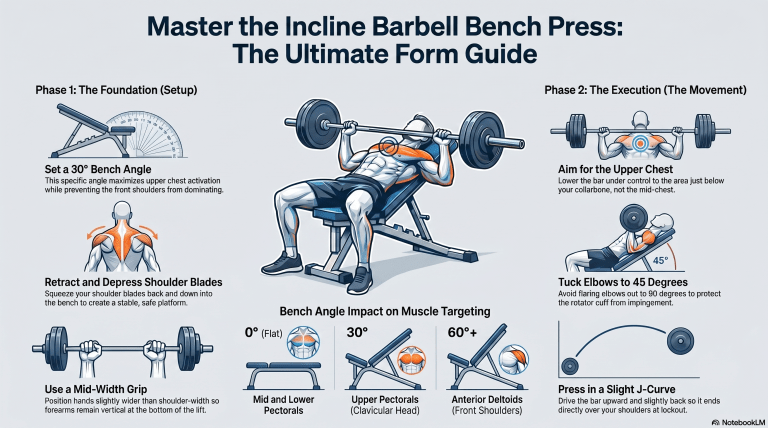 Master the Incline Barbell Bench Press: The Ultimate Form Guide

Phase 1: The Foundation (Setup)

Set a 30° Bench Angle
This specific angle maximizes upper chest activation while preventing the front shoulders from dominating.

Retract and Depress Shoulder Blades
Squeeze your shoulder blades back and down into the bench to create a stable, safe platform.

Use a Mid-Width Grip
Position hands slightly wider than shoulder-width so forearms remain vertical at the bottom of the lift.

Bench Angle Impact on Muscle Targeting

0° (Flat)
Mid and Lower Pectorals

30°
Upper Pectorals (Clavicular Head)

60°+
Anterior Deltoids (Front Shoulders)

Phase 2: The Execution (The Movement)

Aim for the Upper Chest
Lower the bar under control to the area just below your collarbone, not the mid-chest.

45°

Tuck Elbows to 45 Degrees
Avoid flaring elbows out to 90 degrees to protect the rotator cuff from impingement.

Press in a Slight J-Curve
Drive the bar upward and slightly back so it ends directly over your shoulders at lockout.

NotebookLM